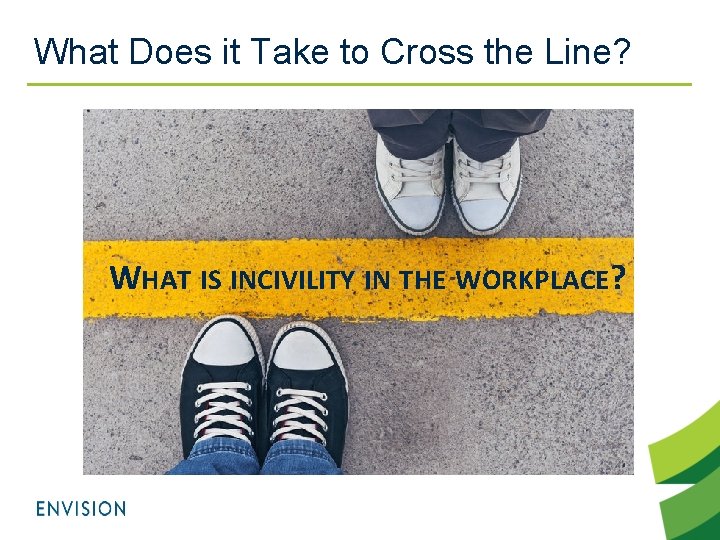 What Does it Take to Cross the Line?

WHAT IS INCIVILITY IN THE WORKPLACE?

ENVISION